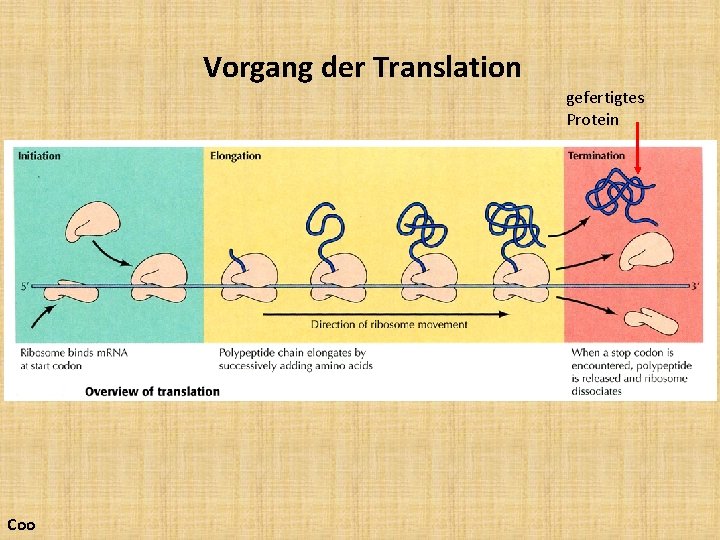 Vorgang der Translation

gefertigtes Protein

Initiation

Elongation

Termination

5'

3'

Direction of ribosome movement

Ribosome binds mRNA at start codon

Polypeptide chain elongates by successively adding amino acids

When a stop codon is encountered, polypeptide is released and ribosome dissociates

Overview of translation

Coo